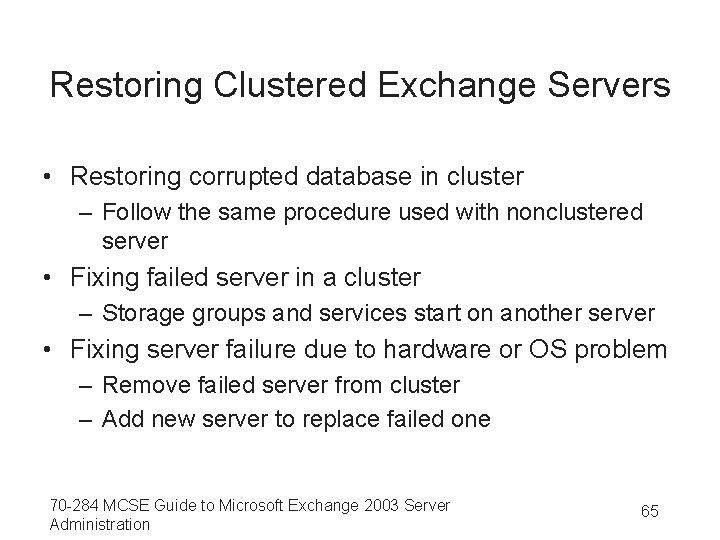 Restoring Clustered Exchange Servers

• Restoring corrupted database in cluster
  – Follow the same procedure used with nonclustered server
• Fixing failed server in a cluster
  – Storage groups and services start on another server
• Fixing server failure due to hardware or OS problem
  – Remove failed server from cluster
  – Add new server to replace failed one

70-284 MCSE Guide to Microsoft Exchange 2003 Server Administration

65